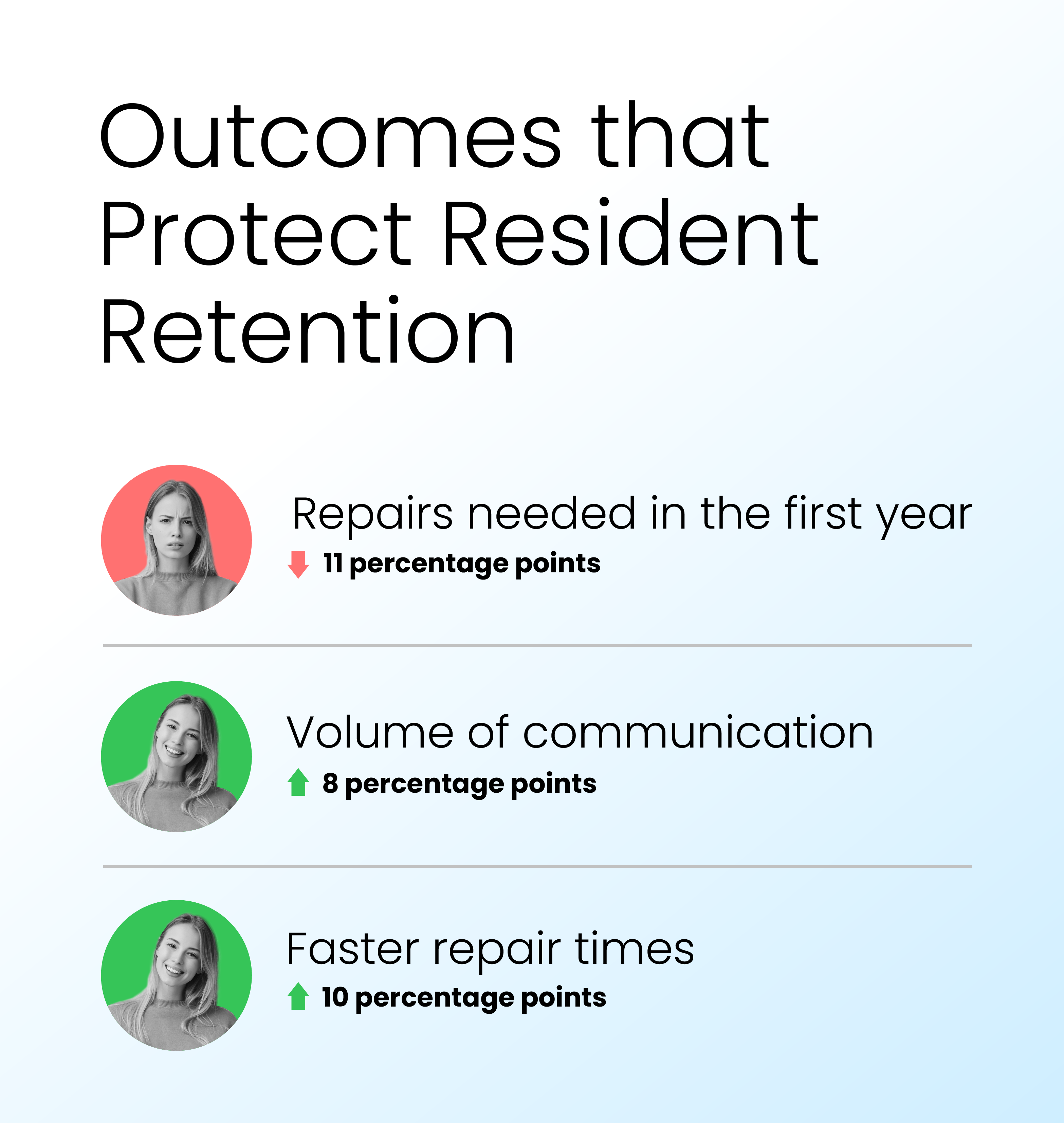 Outcomes that Protect Resident Retention

Repairs needed in the first year

11 percentage points

Volume of communication

8 percentage points

Faster repair times

10 percentage points